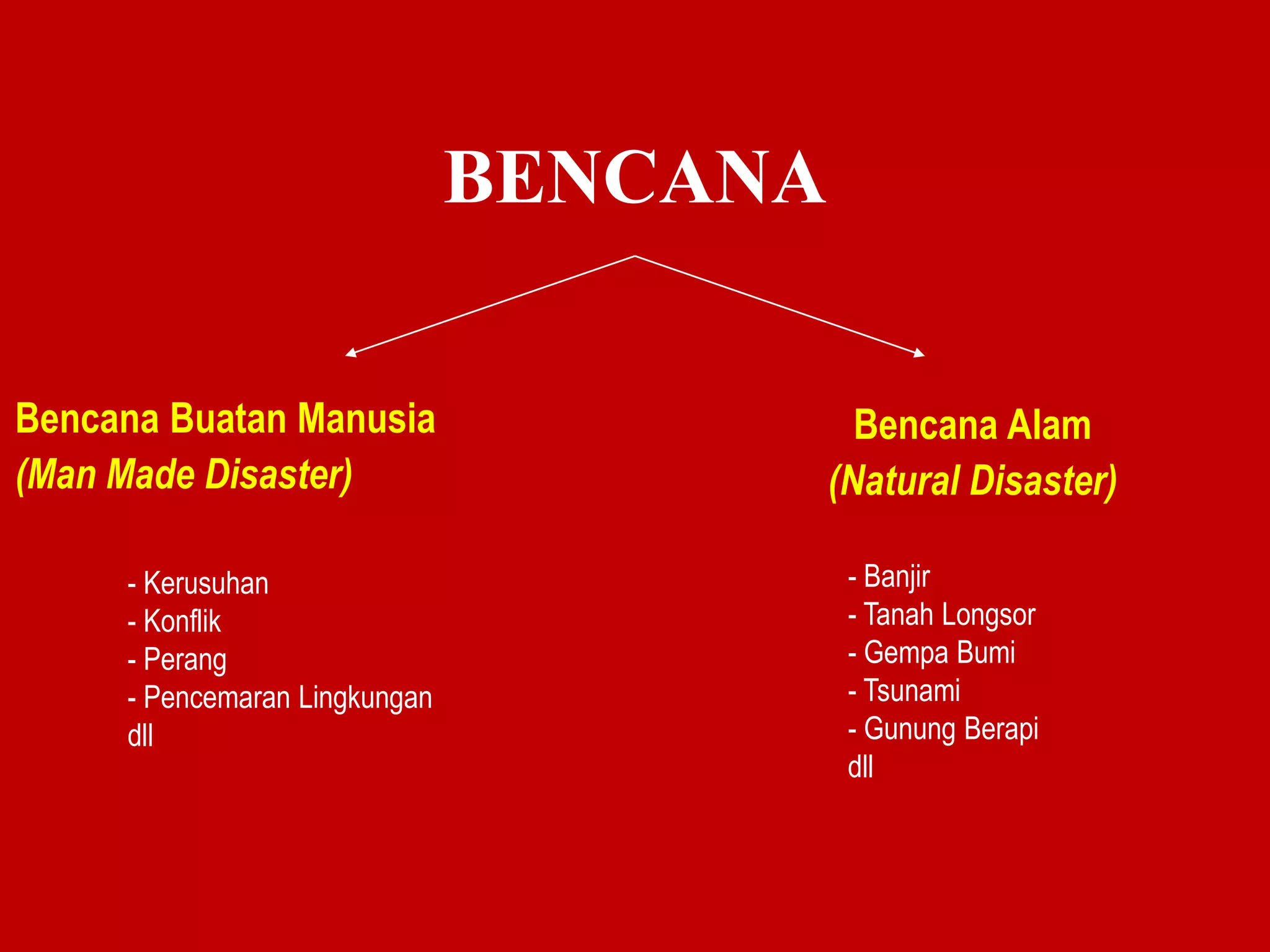 BENCANA

Bencana Buatan Manusia
(Man Made Disaster)

- Kerusuhan
- Konflik
- Perang
- Pencemaran Lingkungan
dll

Bencana Alam
(Natural Disaster)

- Banjir
- Tanah Longsor
- Gempa Bumi
- Tsunami
- Gunung Berapi
dll